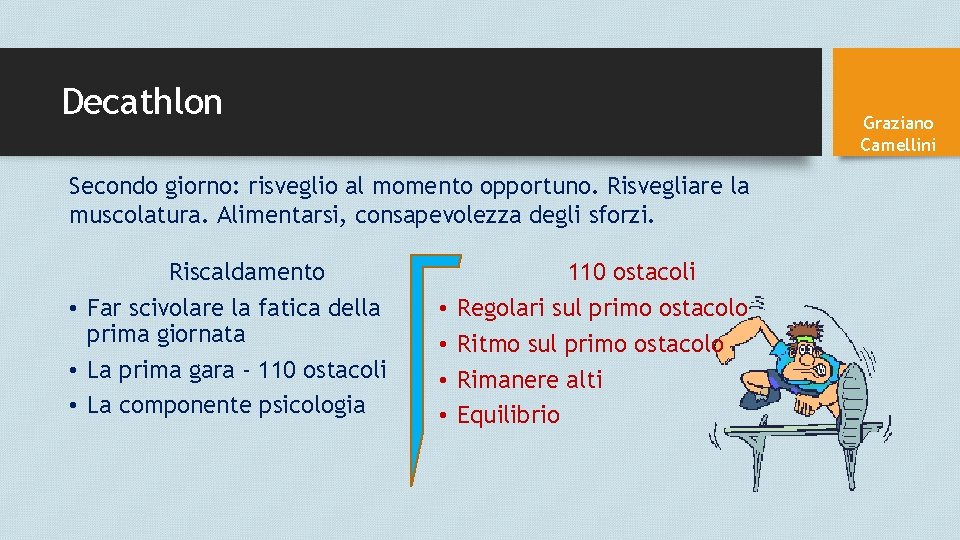 Decathlon

Graziano Camellini

Secondo giorno: risveglio al momento opportuno. Risvegliare la muscolatura. Alimentarsi, consapevolezza degli sforzi.

Riscaldamento
• Far scivolare la fatica della prima giornata
• La prima gara - 110 ostacoli
• La componente psicologia

110 ostacoli
• Regolari sul primo ostacolo
• Ritmo sul primo ostacolo
• Rimanere alti
• Equilibrio